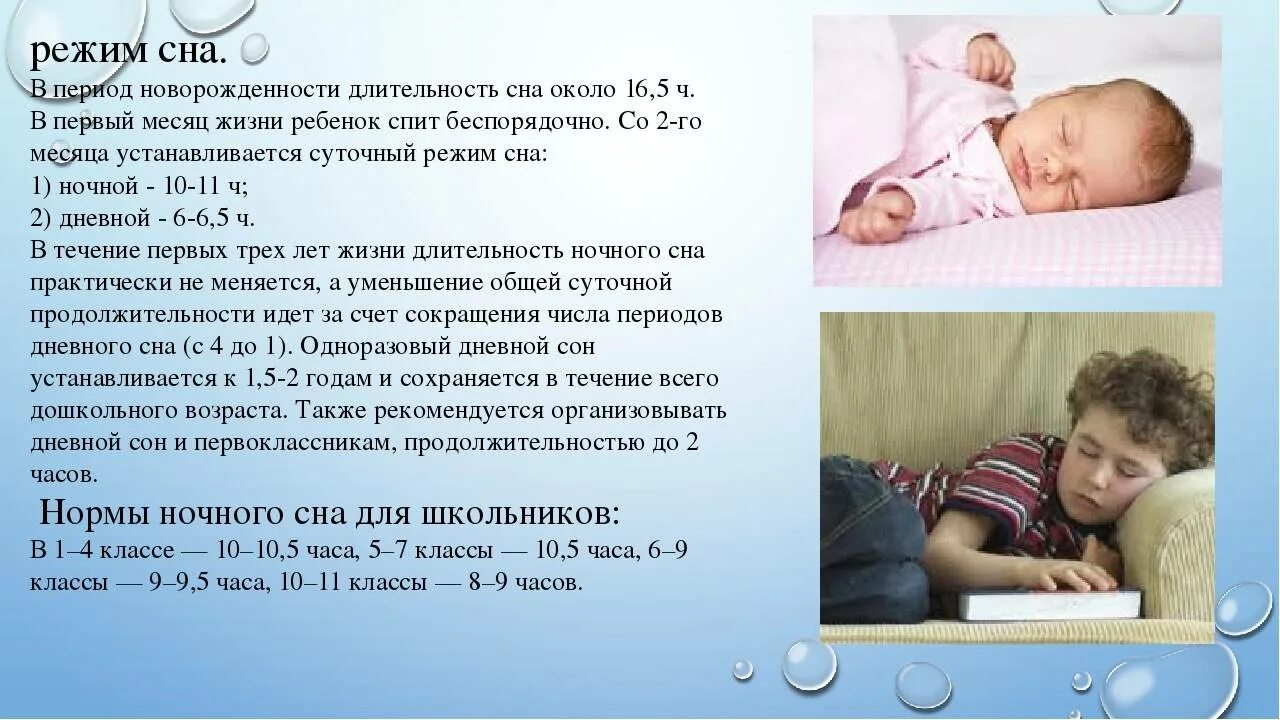 режим сна.
В период новорожденности длительность сна около 16,5 ч.
В первый месяц жизни ребенок спит беспорядочно. Со 2-го месяца устанавливается суточный режим сна:
1) ночной - 10-11 ч;
2) дневной - 6-6,5 ч.
В течение первых трех лет жизни длительность ночного сна практически не меняется, а уменьшение общей суточной продолжительности идет за счет сокращения числа периодов дневного сна (с 4 до 1). Одноразовый дневной сон устанавливается к 1,5-2 годам и сохраняется в течение всего дошкольного возраста. Также рекомендуется организовывать дневной сон и первоклассникам, продолжительностью до 2 часов.

Нормы ночного сна для школьников:
В 1–4 классе — 10–10,5 часа, 5–7 классы — 10,5 часа, 6–9 классы — 9–9,5 часа, 10–11 классы — 8–9 часов.